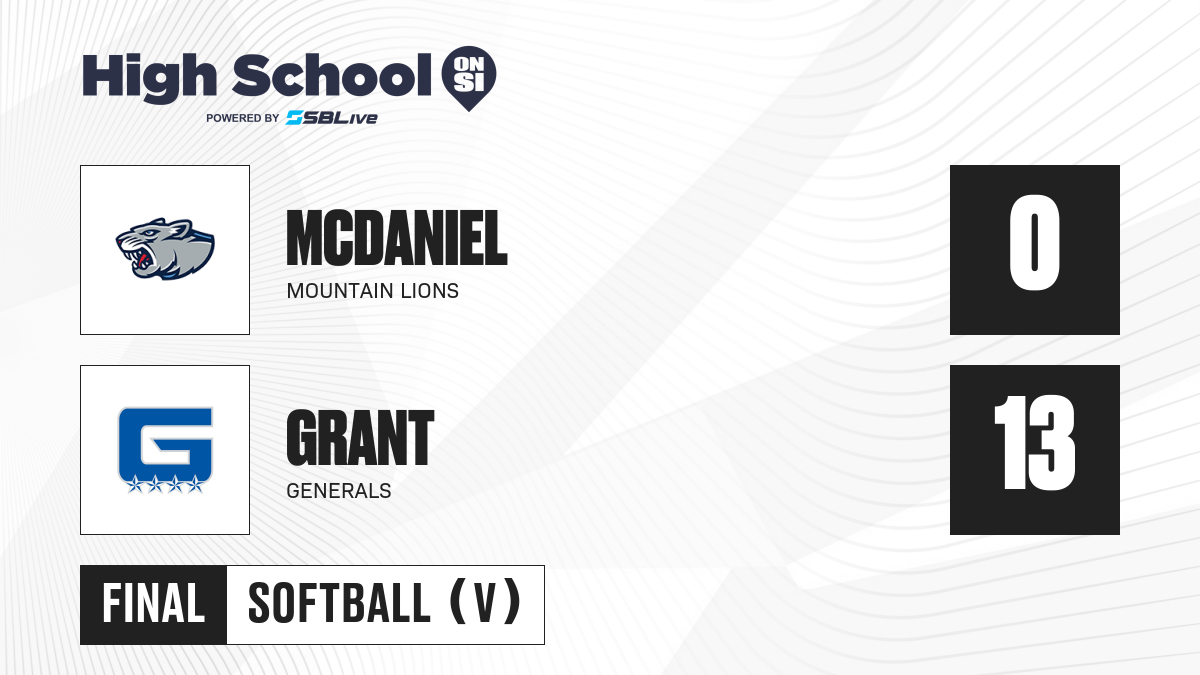 High School ON SI
POWERED BY SBLive

MCDANIEL
MOUNTAIN LIONS
0

G
GRANT
GENERALS
13

FINAL SOFTBALL (V)